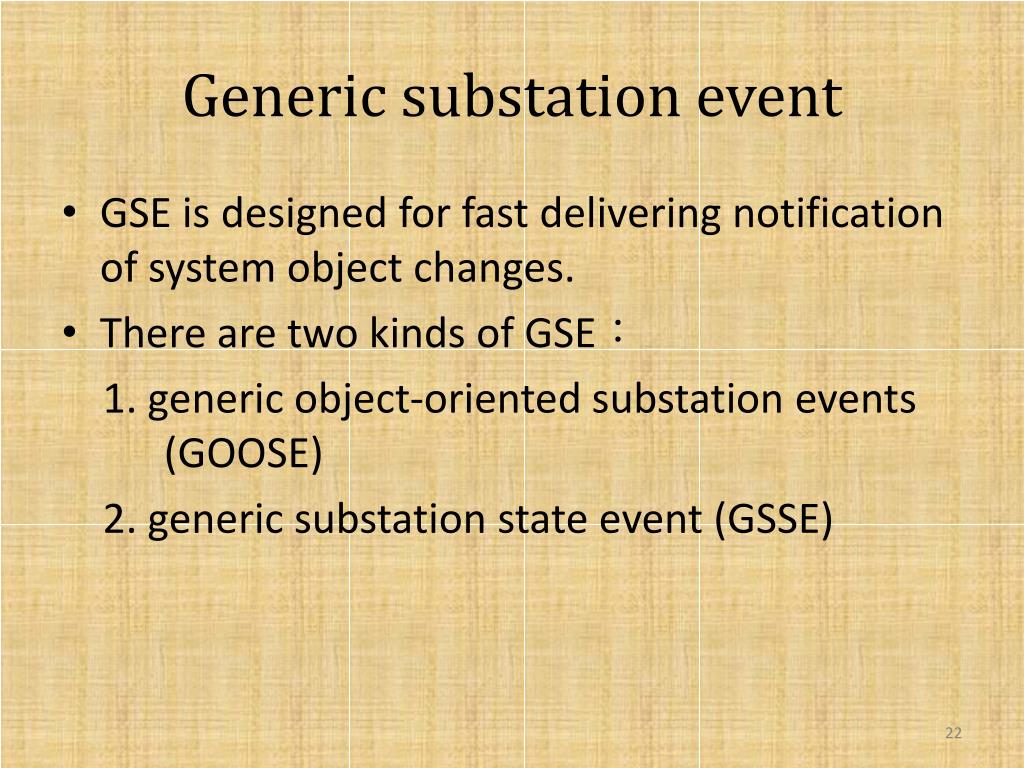 Generic substation event

• GSE is designed for fast delivering notification of system object changes.
• There are two kinds of GSE：

1. generic object-oriented substation events (GOOSE)

2. generic substation state event (GSSE)

22